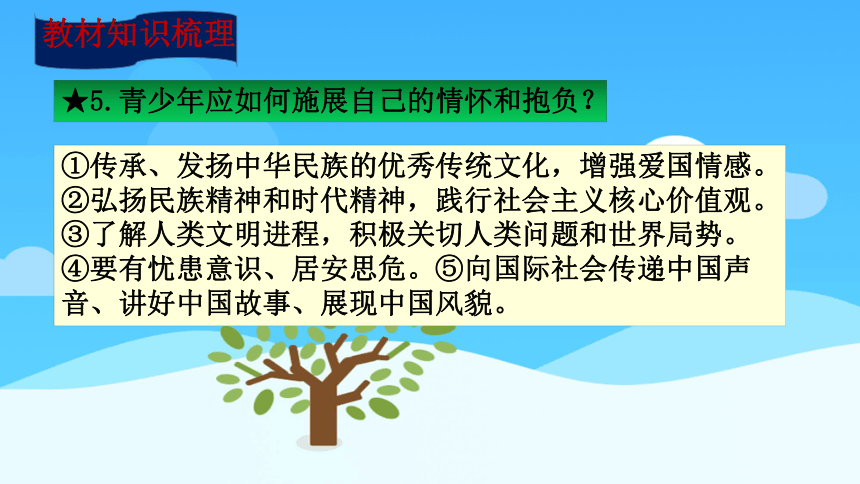 教材知识梳理

★5.青少年应如何施展自己的情怀和抱负？

①传承、发扬中华民族的优秀传统文化，增强爱国情感。
②弘扬民族精神和时代精神，践行社会主义核心价值观。
③了解人类文明进程，积极关切人类问题和世界局势。
④要有忧患意识、居安思危。⑤向国际社会传递中国声音、讲好中国故事、展现中国风貌。